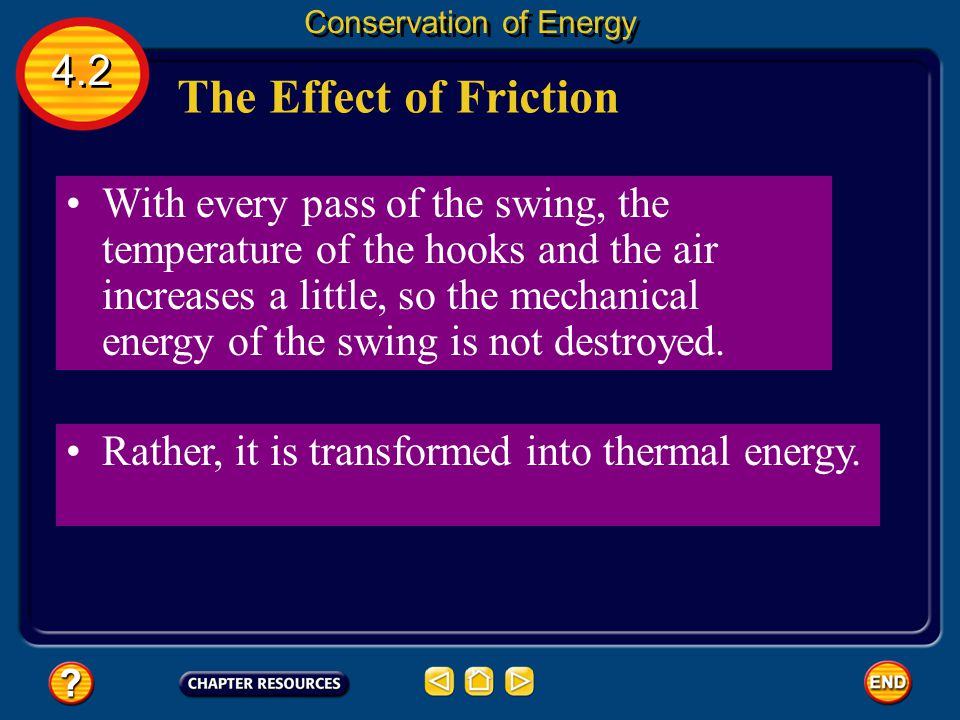 Conservation of Energy

4.2

The Effect of Friction

• With every pass of the swing, the temperature of the hooks and the air increases a little, so the mechanical energy of the swing is not destroyed.

• Rather, it is transformed into thermal energy.

?

CHAPTER RESOURCES

END